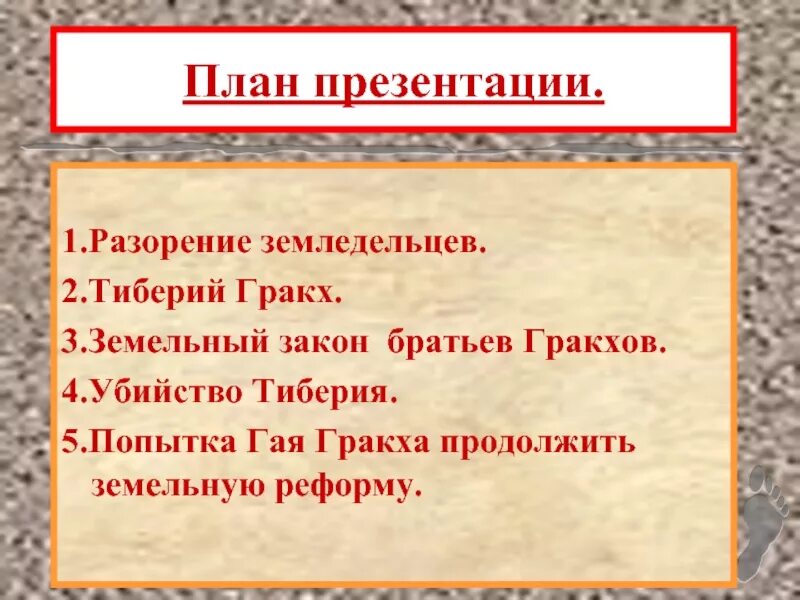 План презентации.

1.Разорение земледельцев.
2.Тиберий Гракх.
3.Земельный закон братьев Гракхов.
4.Убийство Тиберия.
5.Попытка Гая Гракха продолжить земельную реформу.